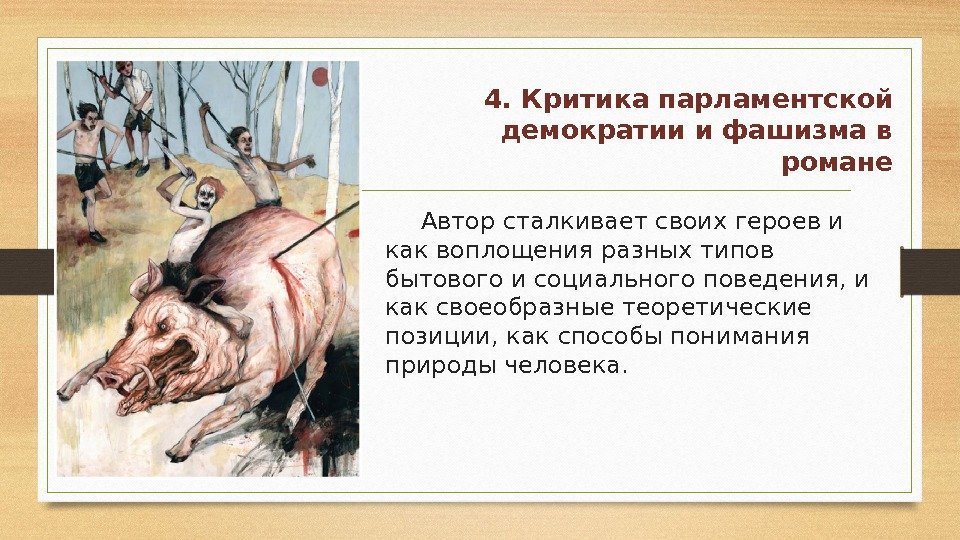 4. Критика парламентской демократии и фашизма в романе

Автор сталкивает своих героев и как воплощения разных типов бытового и социального поведения, и как своеобразные теоретические позиции, как способы понимания природы человека.